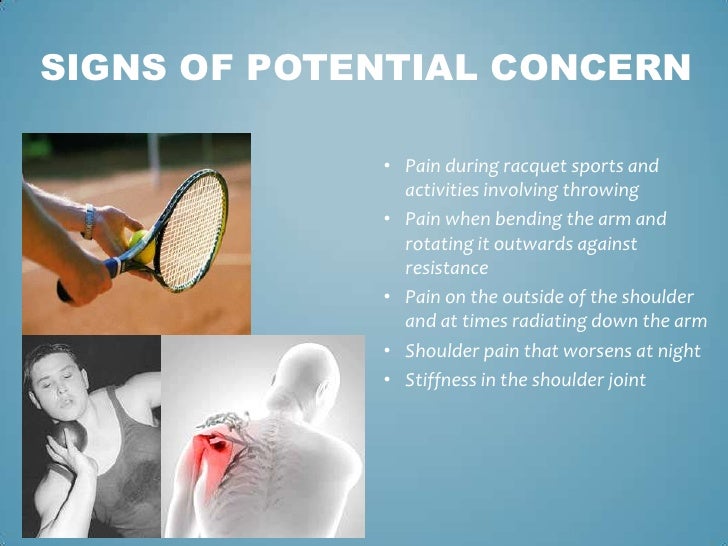 SIGNS OF POTENTIAL CONCERN

• Pain during racquet sports and activities involving throwing
• Pain when bending the arm and rotating it outwards against resistance
• Pain on the outside of the shoulder and at times radiating down the arm
• Shoulder pain that worsens at night
• Stiffness in the shoulder joint